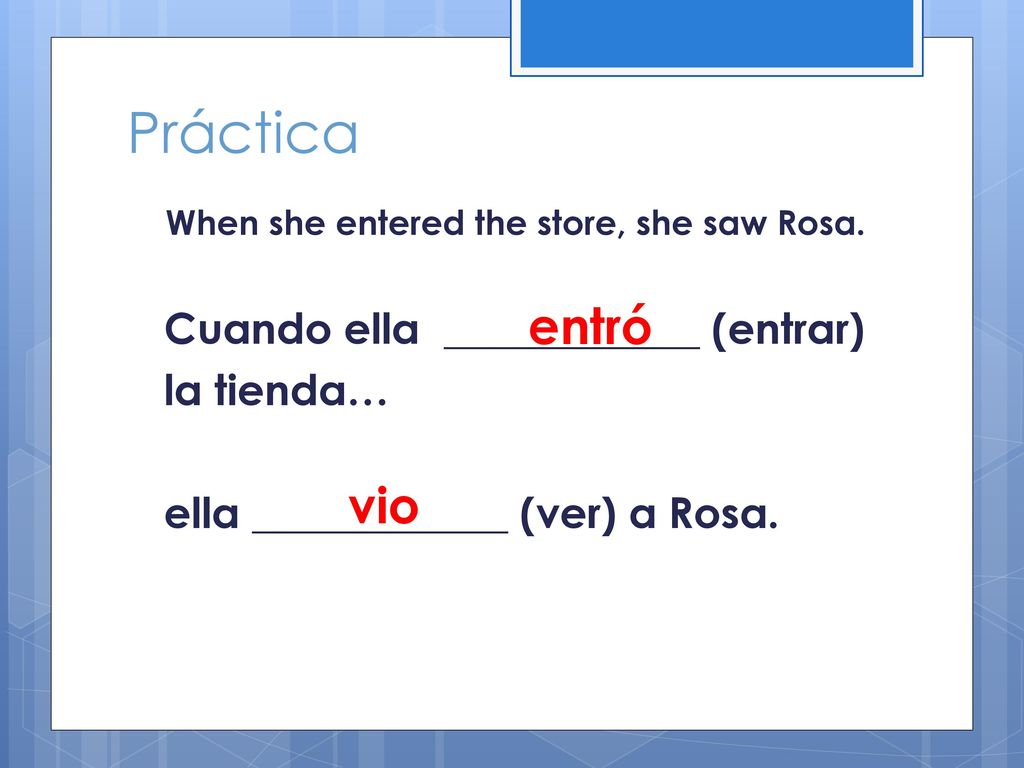 Práctica

When she entered the store, she saw Rosa.

Cuando ella entró (entrar) la tienda…

ella vio (ver) a Rosa.